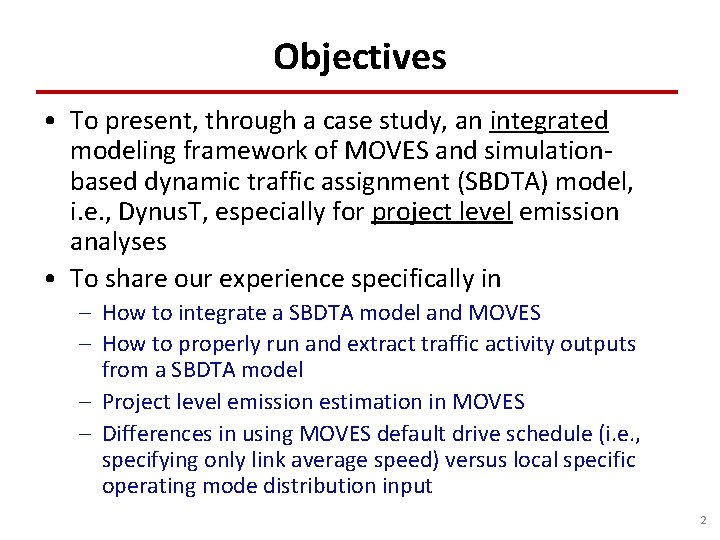 Objectives

• To present, through a case study, an integrated modeling framework of MOVES and simulation-based dynamic traffic assignment (SBDTA) model, i.e., DynusT, especially for project level emission analyses

• To share our experience specifically in

– How to integrate a SBDTA model and MOVES

– How to properly run and extract traffic activity outputs from a SBDTA model

– Project level emission estimation in MOVES

– Differences in using MOVES default drive schedule (i.e., specifying only link average speed) versus local specific operating mode distribution input

2